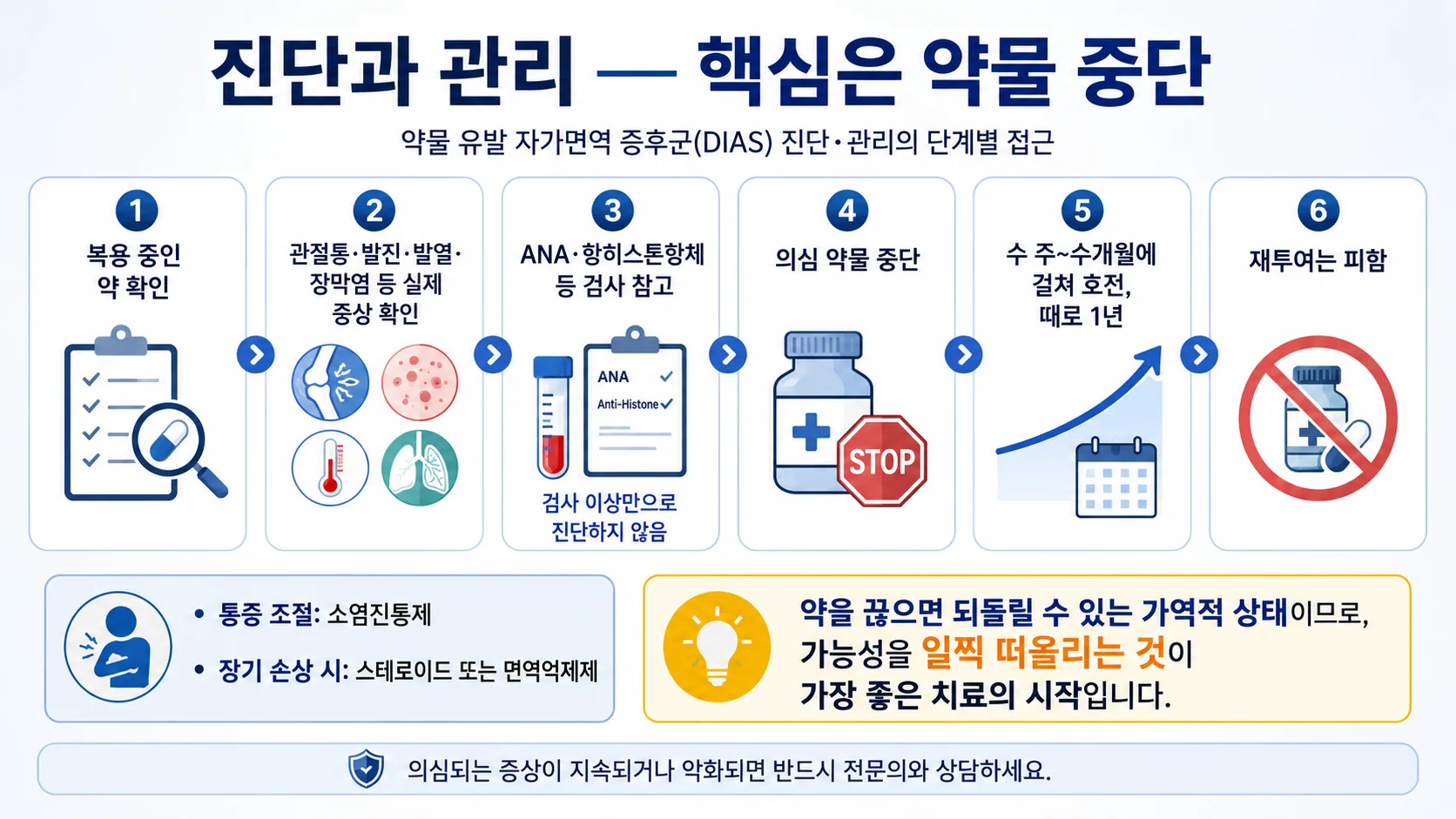 진단과 관리 — 핵심은 약물 중단

약물 유발 자가면역 증후군(DIAS) 진단·관리의 단계별 접근

1
복용 중인 약 확인

2
관절통·발진·발열·장막염 등 실제 증상 확인

3
ANA·항히스톤항체 등 검사 참고

ANA
Anti-Histone

검사 이상만으로 진단하지 않음

4
의심 약물 중단

STOP

5
수 주~수개월에 걸쳐 호전, 때로 1년

6
재투여는 피함

• 통증 조절: 소염진통제
• 장기 손상 시: 스테로이드 또는 면역억제제

약을 끊으면 되돌릴 수 있는 가역적 상태이므로, 가능성을 일찍 떠올리는 것이 가장 좋은 치료의 시작입니다.

의심되는 증상이 지속되거나 악화되면 반드시 전문의와 상담하세요.